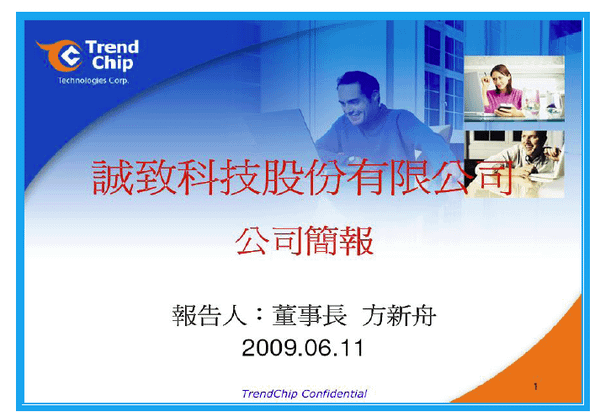 Trend Chip
Technologies Corp.

誠致科技股份有限公司

公司簡報

報告人：董事長 方新舟

2009.06.11

TrendChip Confidential

1